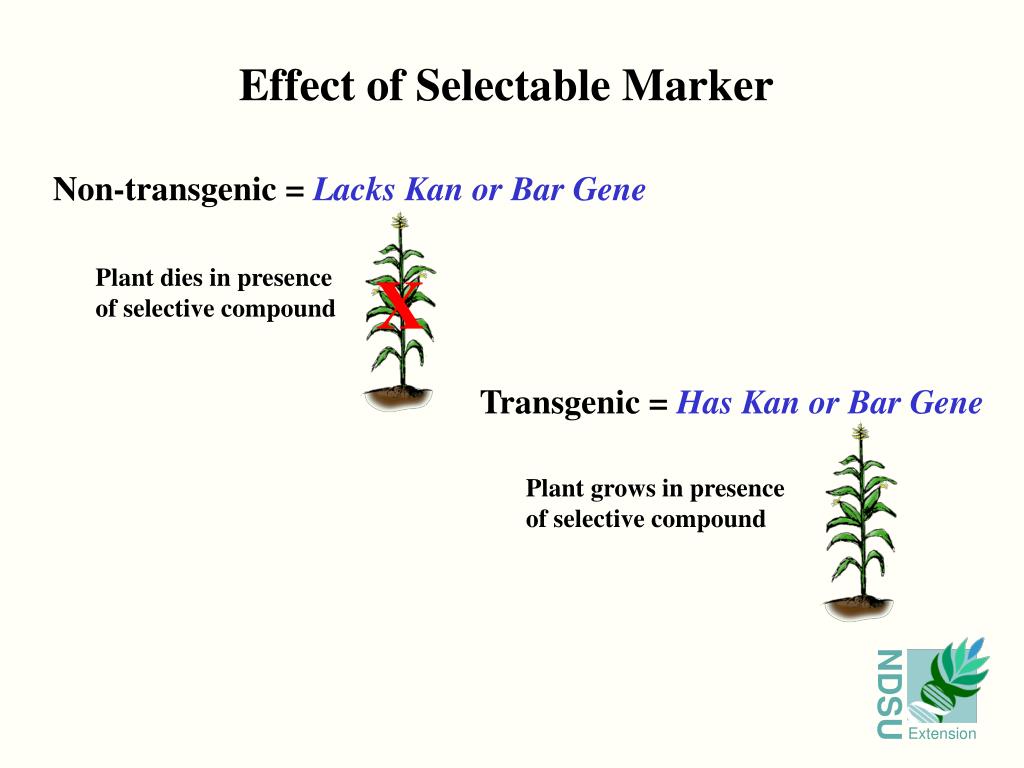 Effect of Selectable Marker

Non-transgenic = Lacks Kan or Bar Gene

Plant dies in presence of selective compound

X

Transgenic = Has Kan or Bar Gene

Plant grows in presence of selective compound

NDSU Extension